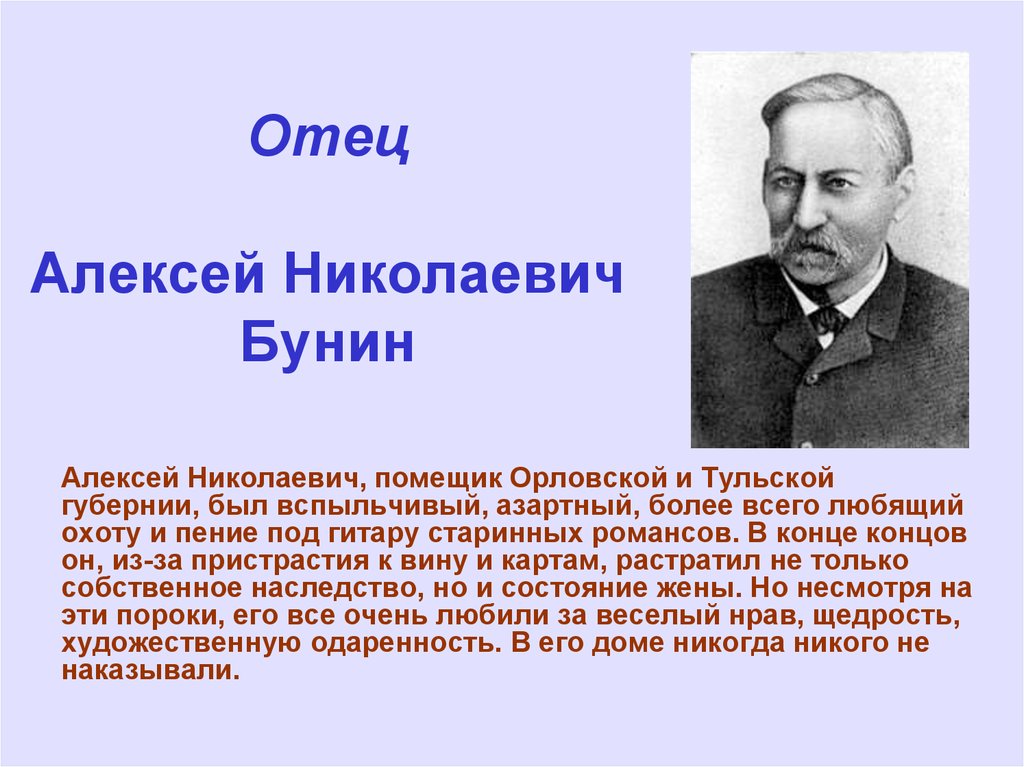 Отец

Алексей Николаевич Бунин

Алексей Николаевич, помещик Орловской и Тульской губернии, был вспыльчивый, азартный, более всего любящий охоту и пение под гитару старинных романсов. В конце концов он, из-за пристрастия к вину и картам, растратил не только собственное наследство, но и состояние жены. Но несмотря на эти пороки, его все очень любили за веселый нрав, щедрость, художественную одаренность. В его доме никогда никого не наказывали.